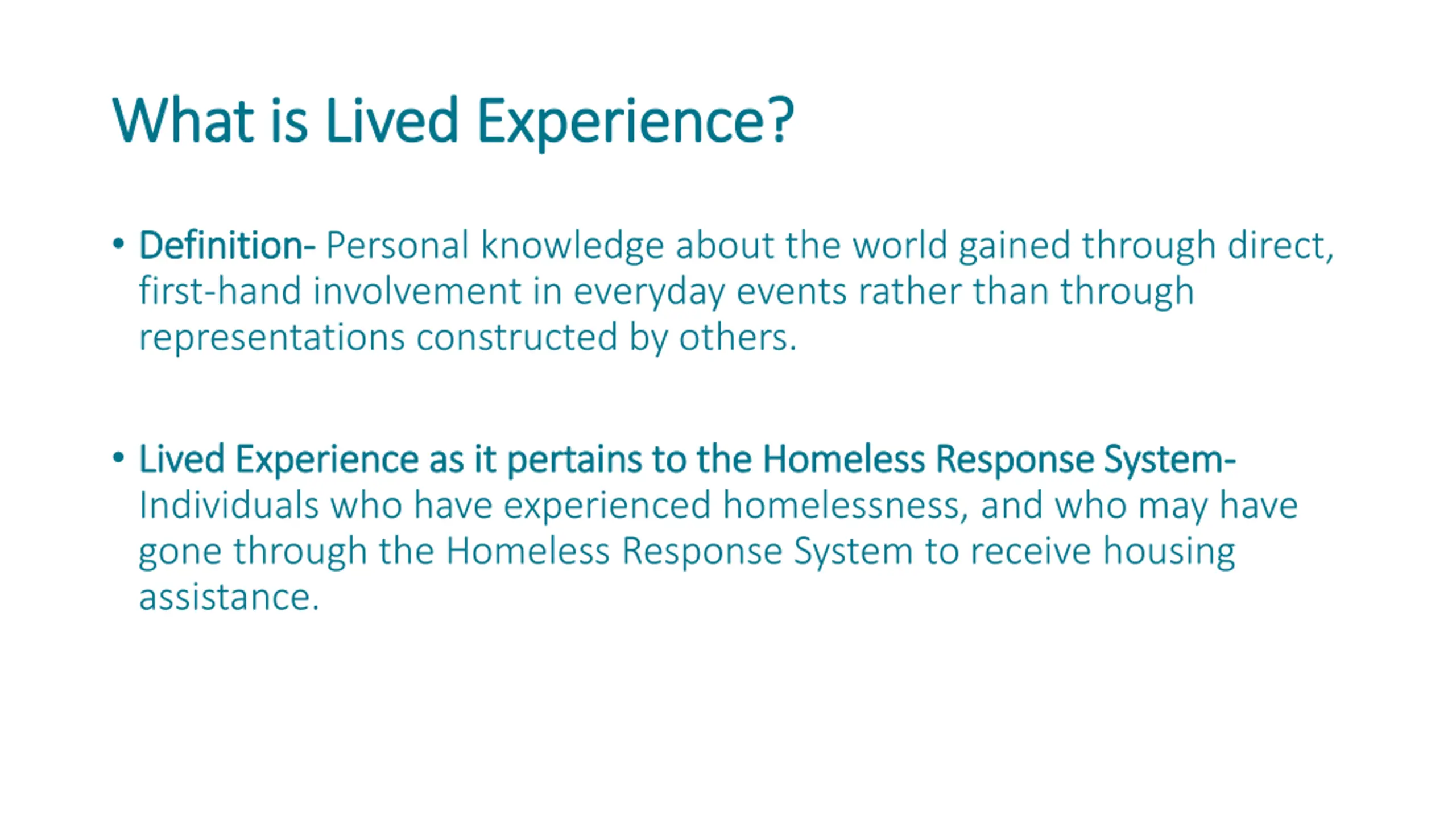 What is Lived Experience?

• Definition- Personal knowledge about the world gained through direct, first-hand involvement in everyday events rather than through representations constructed by others.

• Lived Experience as it pertains to the Homeless Response System- Individuals who have experienced homelessness, and who may have gone through the Homeless Response System to receive housing assistance.